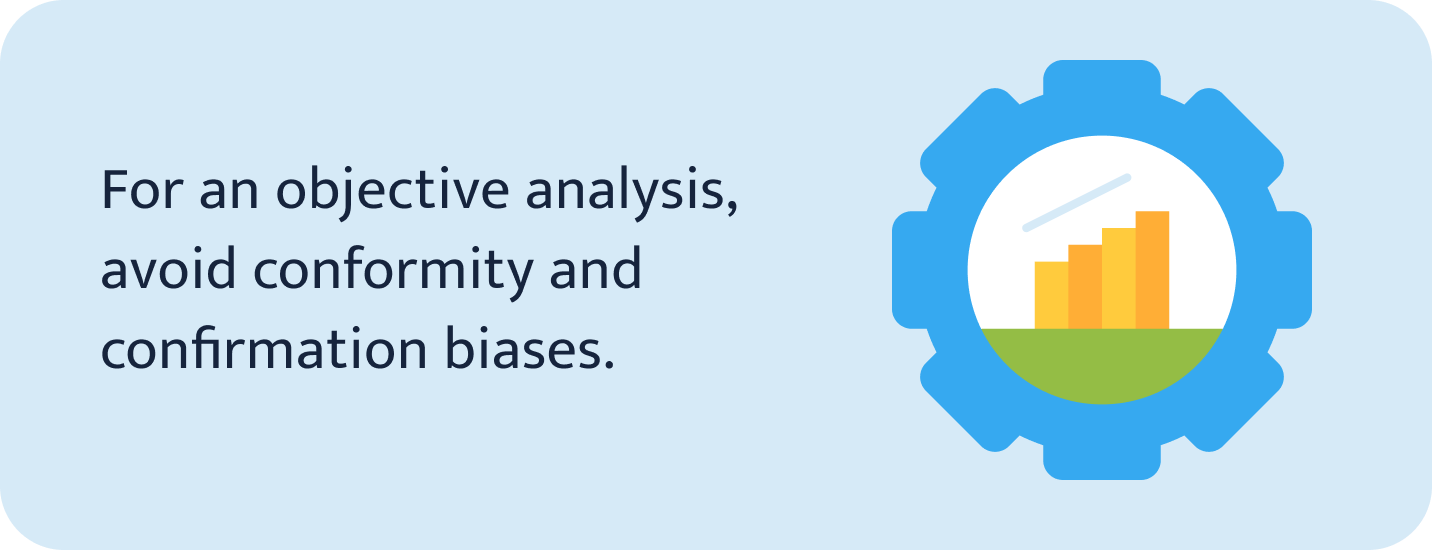 For an objective analysis, avoid conformity and confirmation biases.